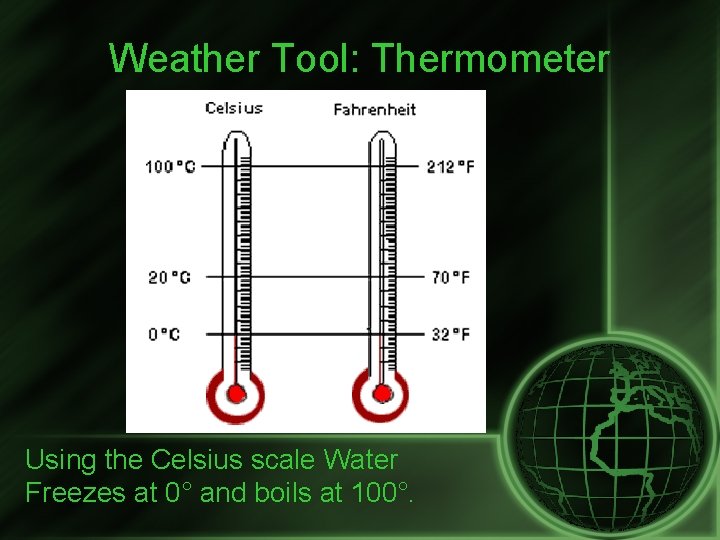 Weather Tool: Thermometer

Celsius

Fahrenheit

100 °C

212 °F

20 °C

70 °F

0 °C

32 °F

Using the Celsius scale Water Freezes at 0° and boils at 100°.